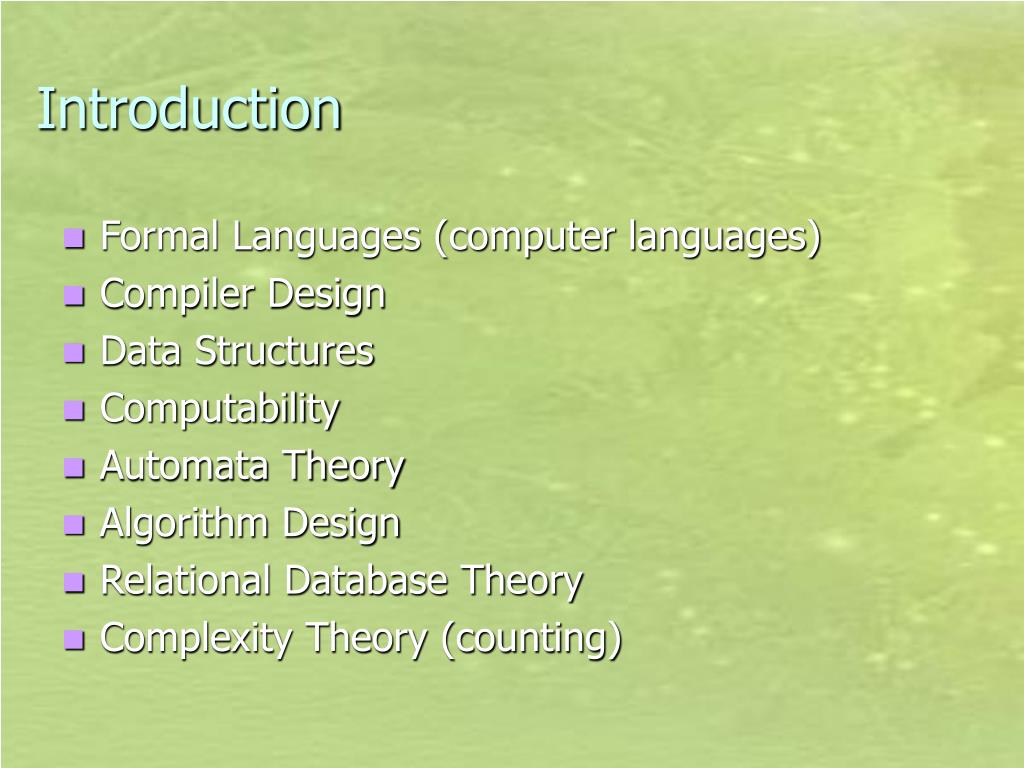 Introduction

- Formal Languages (computer languages)
- Compiler Design
- Data Structures
- Computability
- Automata Theory
- Algorithm Design
- Relational Database Theory
- Complexity Theory (counting)